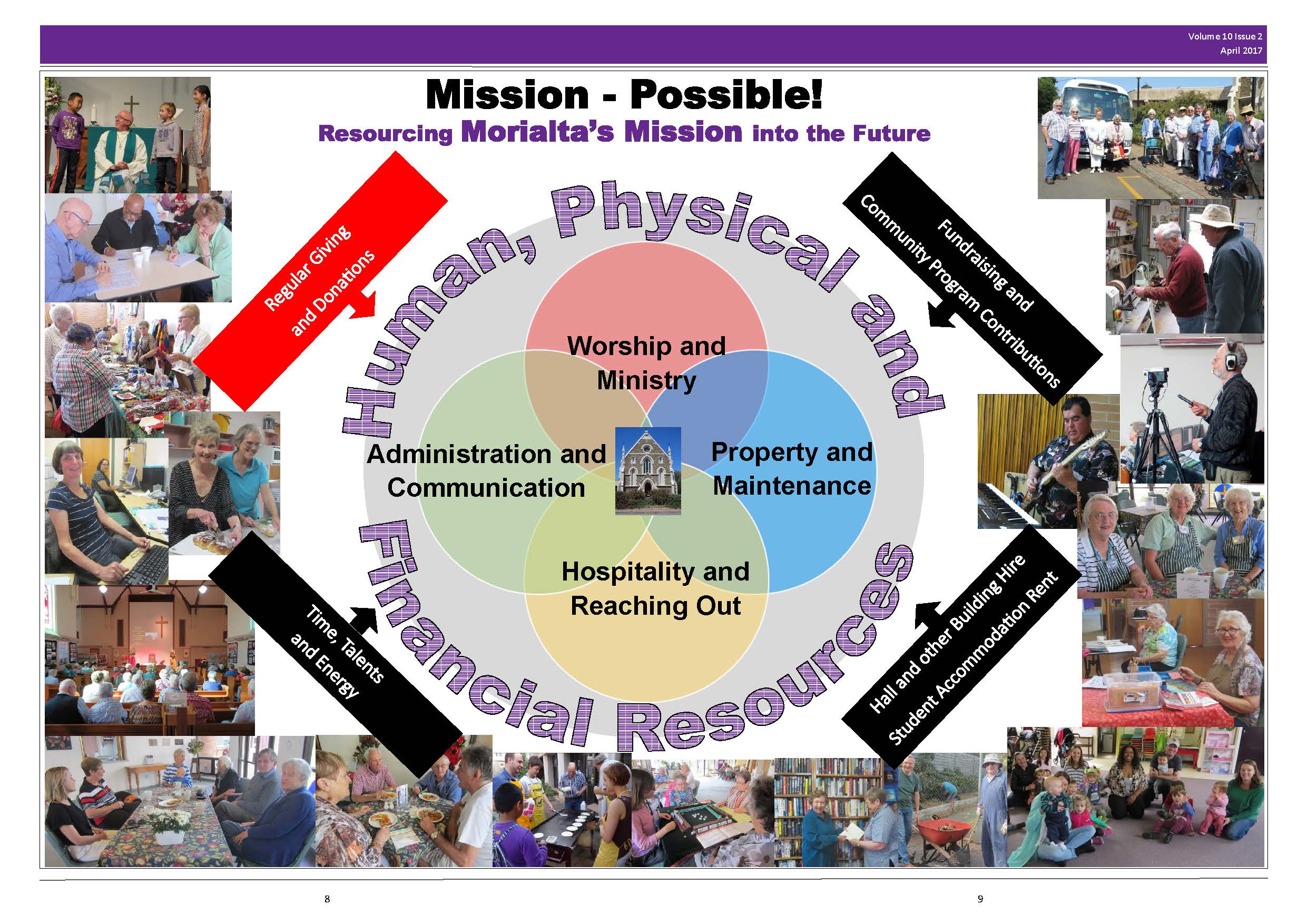 Volume 10 Issue 2
April 2017

Mission - Possible!

Resourcing Morialta's Mission into the Future

Regular Giving and Donations

Fundraising and Community Program Contributions

Human, Physical and Financial Resources

Worship and Ministry

Administration and Communication

Property and Maintenance

Hospitality and Reaching Out

Time, Talents and Energy

Hall and other Building Hire Student Accommodation Rent

8

9